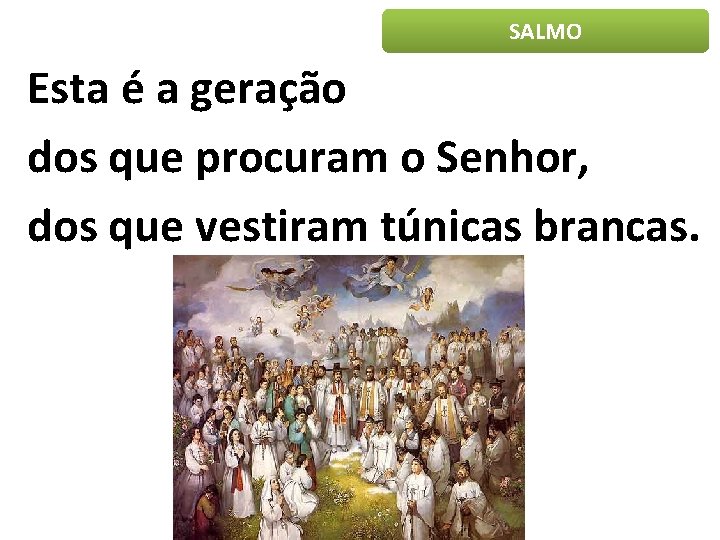 SALMO

Esta é a geração
dos que procuram o Senhor,
dos que vestiram túnicas brancas.